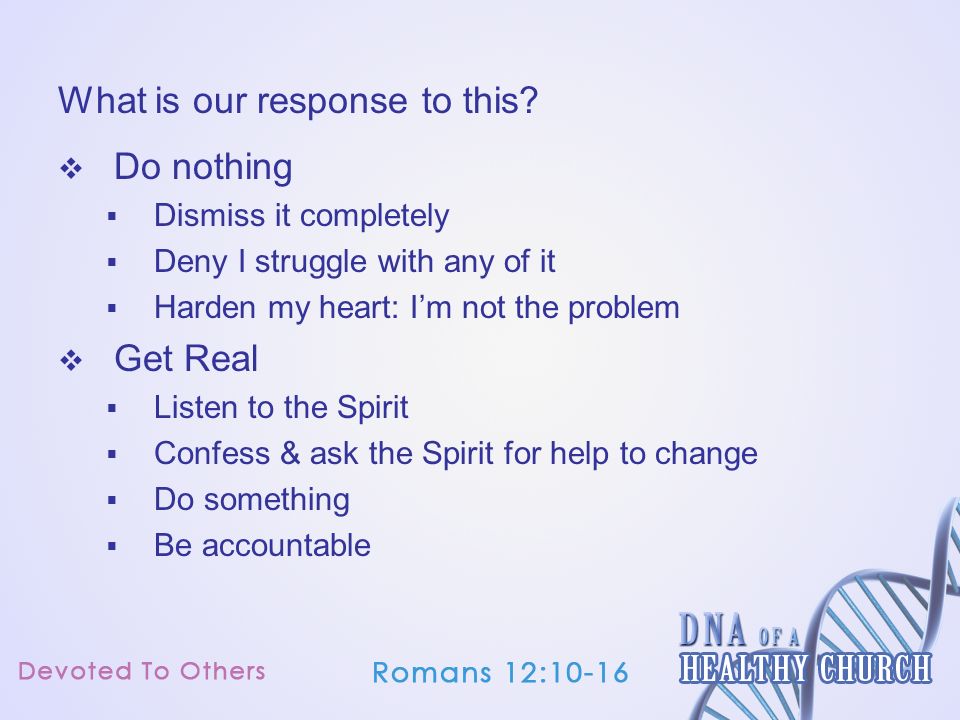 What is our response to this?

❖ Do nothing
▪ Dismiss it completely
▪ Deny I struggle with any of it
▪ Harden my heart: I'm not the problem

❖ Get Real
▪ Listen to the Spirit
▪ Confess & ask the Spirit for help to change
▪ Do something
▪ Be accountable

Devoted To Others

Romans 12:10-16

DNA OF A HEALTHY CHURCH